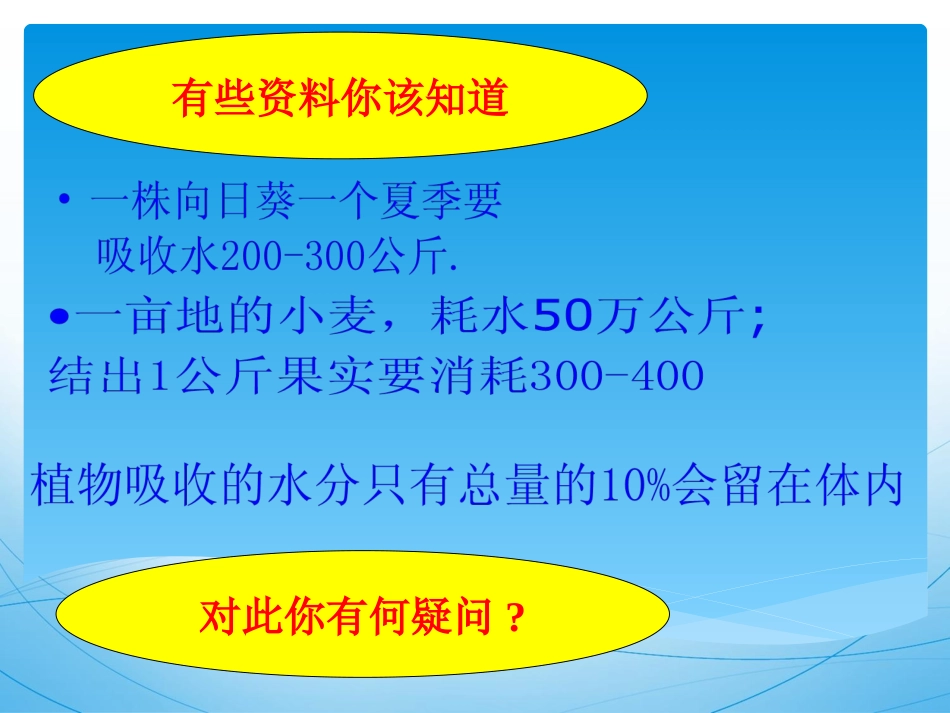 有些资料你该知道

• 一株向日葵一个夏季要吸收水200-300公斤.

•一亩地的小麦，耗水50万公斤;
结出1公斤果实要消耗300-400

植物吸收的水分只有总量的10%会留在体内

对此你有何疑问？